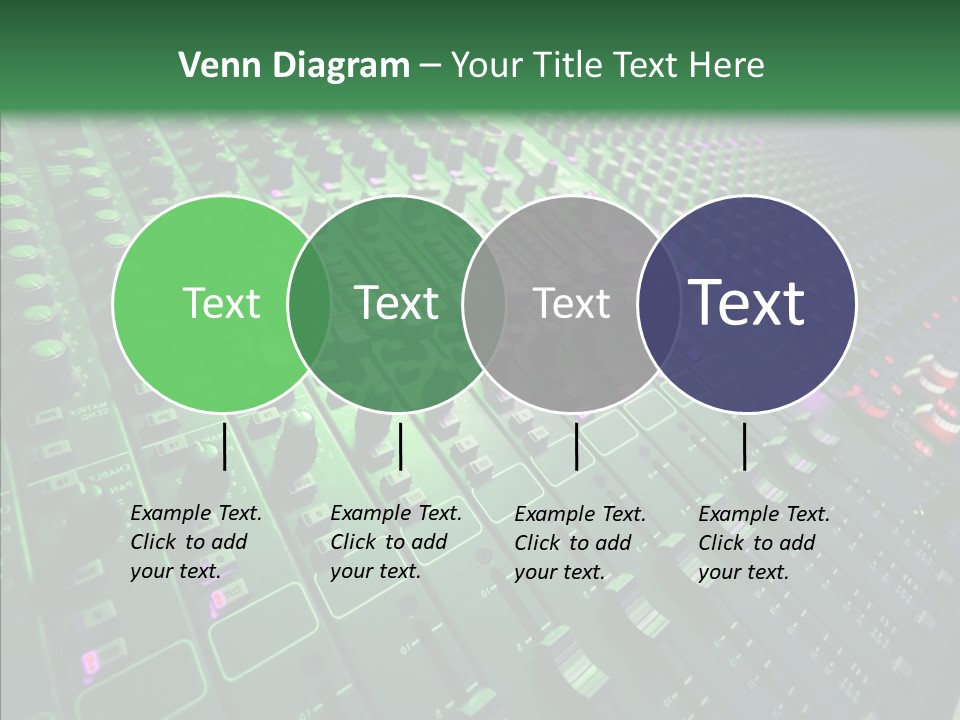 Venn Diagram – Your Title Text Here

Text

Text

Text

Text

Example Text. Click to add your text.

Example Text. Click to add your text.

Example Text. Click to add your text.

Example Text. Click to add your text.